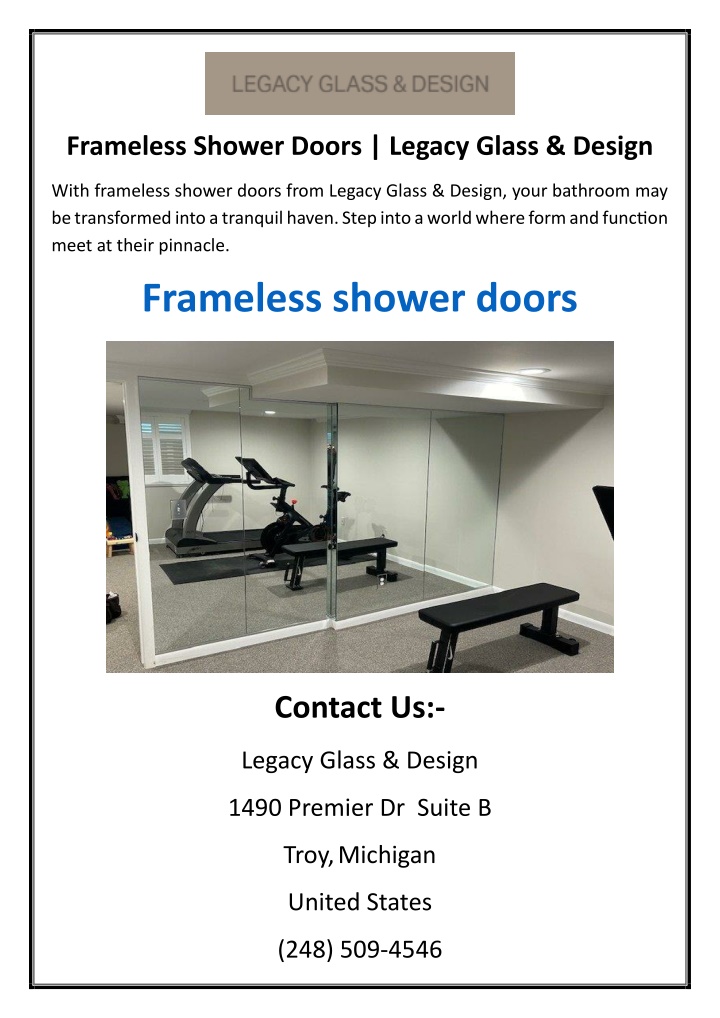 LEGACY GLASS & DESIGN

Frameless Shower Doors | Legacy Glass & Design

With frameless shower doors from Legacy Glass & Design, your bathroom may be transformed into a tranquil haven. Step into a world where form and function meet at their pinnacle.

Frameless shower doors

Contact Us:-

Legacy Glass & Design

1490 Premier Dr Suite B

Troy, Michigan

United States

(248) 509-4546